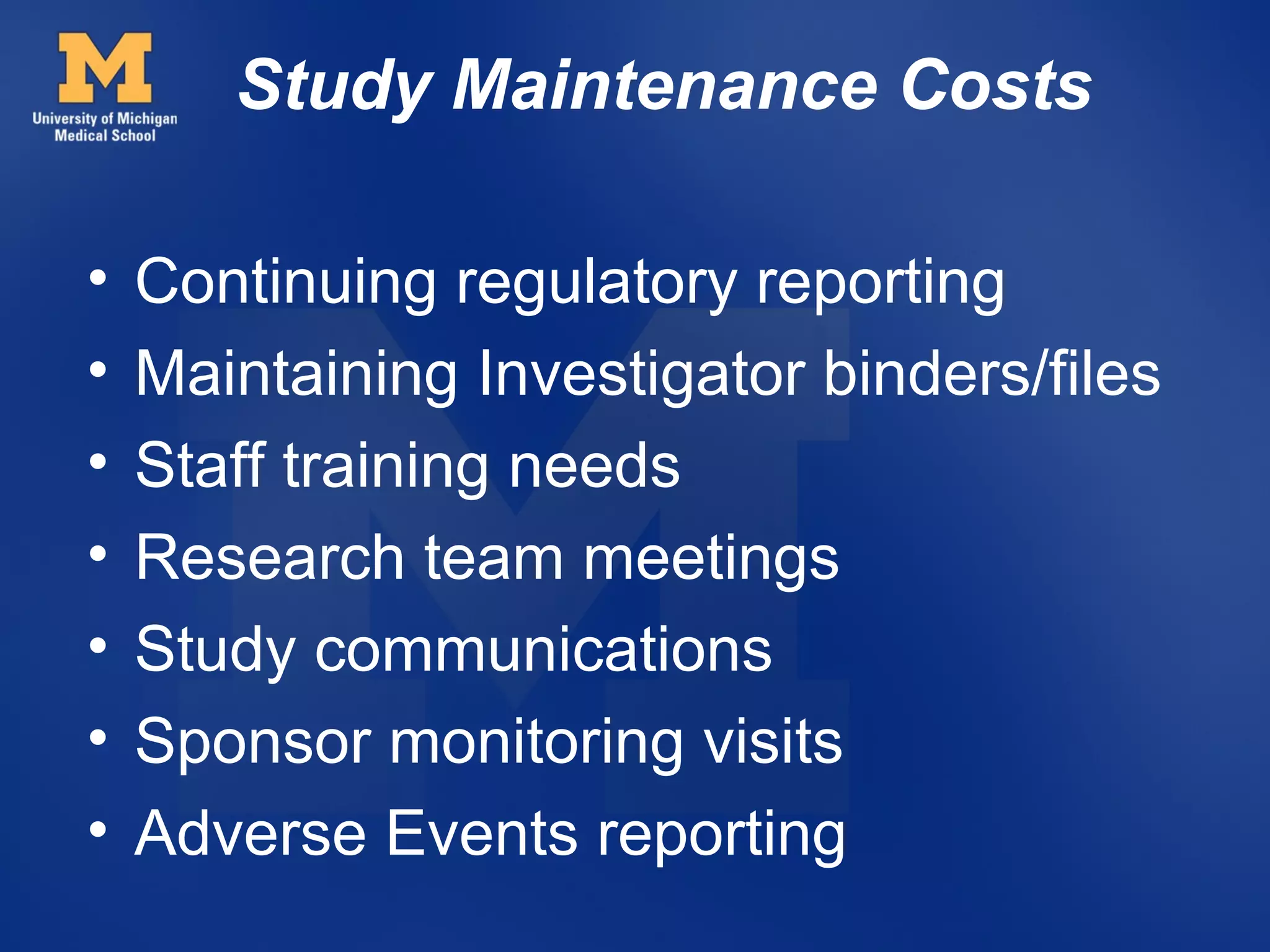 M
University of Michigan
Medical School

Study Maintenance Costs

• Continuing regulatory reporting
• Maintaining Investigator binders/files
• Staff training needs
• Research team meetings
• Study communications
• Sponsor monitoring visits
• Adverse Events reporting